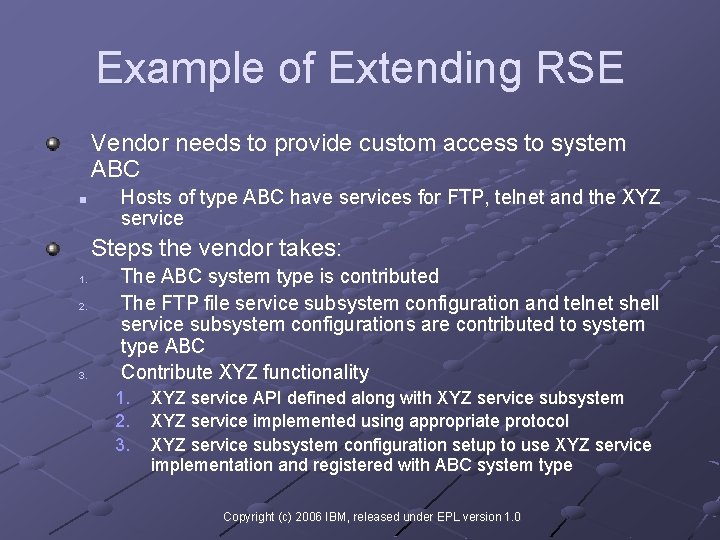 Example of Extending RSE

Vendor needs to provide custom access to system ABC

Hosts of type ABC have services for FTP, telnet and the XYZ service

Steps the vendor takes:

1. The ABC system type is contributed
2. The FTP file service subsystem configuration and telnet shell service subsystem configurations are contributed to system type ABC
3. Contribute XYZ functionality
   1. XYZ service API defined along with XYZ service subsystem
   2. XYZ service implemented using appropriate protocol
   3. XYZ service subsystem configuration setup to use XYZ service implementation and registered with ABC system type

Copyright (c) 2006 IBM, released under EPL version 1.0